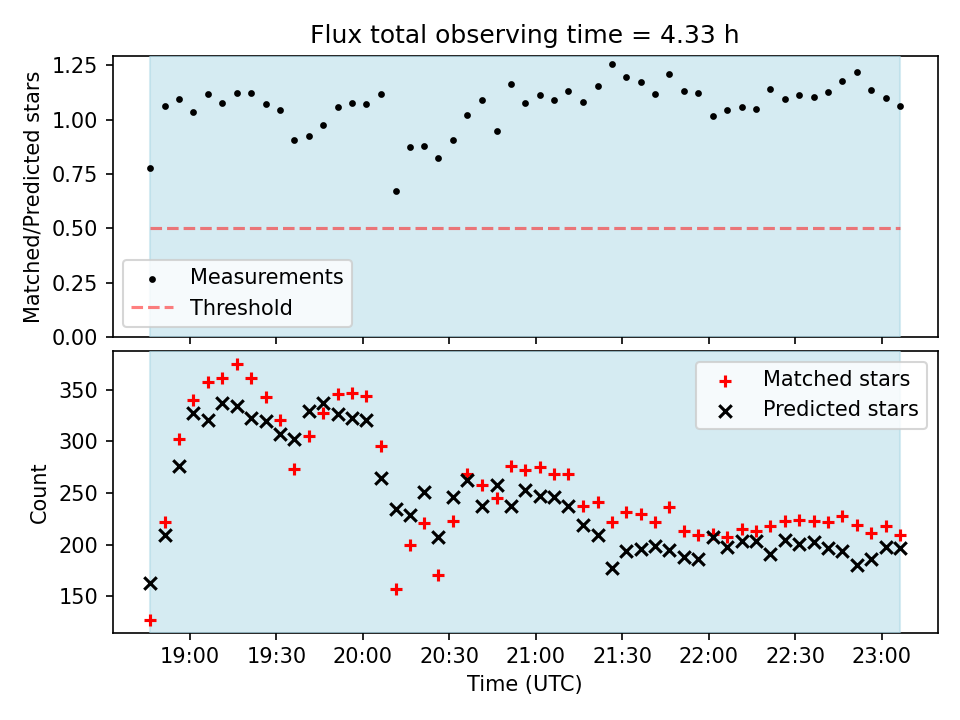 Flux total observing time = 4.33 h

Matched/Predicted stars

1.25
1.00
0.75
0.50
0.25
0.00

Measurements
Threshold

Count

350
300
250
200
150

Matched stars
Predicted stars

19:00 19:30 20:00 20:30 21:00 21:30 22:00 22:30 23:00

Time (UTC)